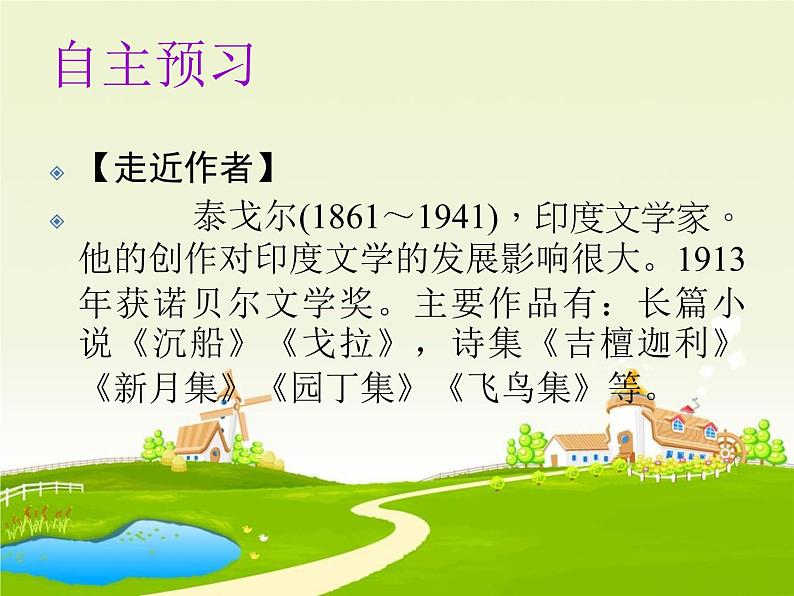 自主预习

【走近作者】

泰戈尔(1861～1941)，印度文学家。他的创作对印度文学的发展影响很大。1913年获诺贝尔文学奖。主要作品有：长篇小说《沉船》《戈拉》，诗集《吉檀迦利》《新月集》《园丁集》《飞鸟集》等。